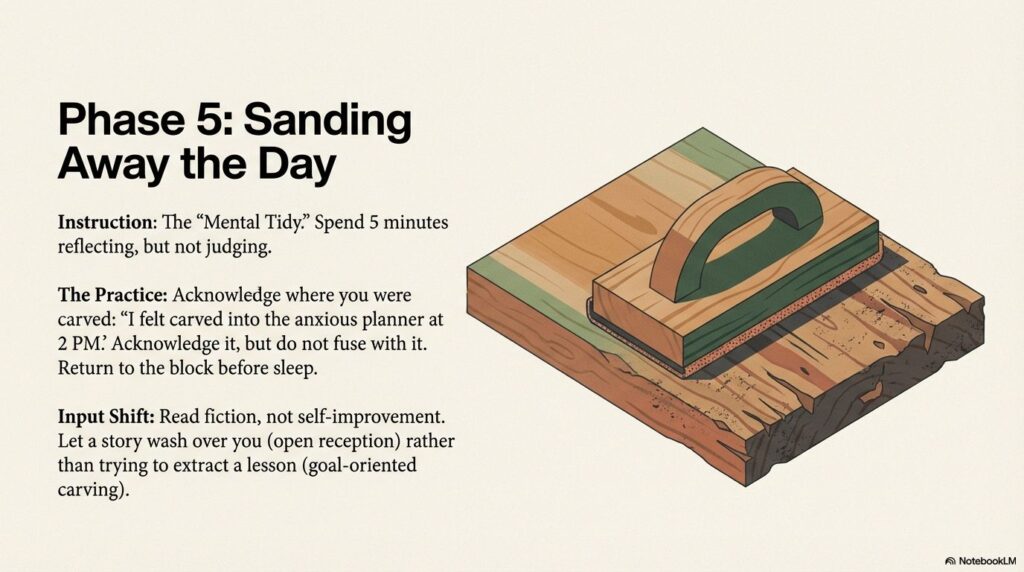 Phase 5: Sanding Away the Day

Instruction: The “Mental Tidy.” Spend 5 minutes reflecting, but not judging.

The Practice: Acknowledge where you were carved: “I felt carved into the anxious planner at 2 PM.’ Acknowledge it, but do not fuse with it. Return to the block before sleep.

Input Shift: Read fiction, not self-improvement. Let a story wash over you (open reception) rather than trying to extract a lesson (goal-oriented carving).

NotebookLM